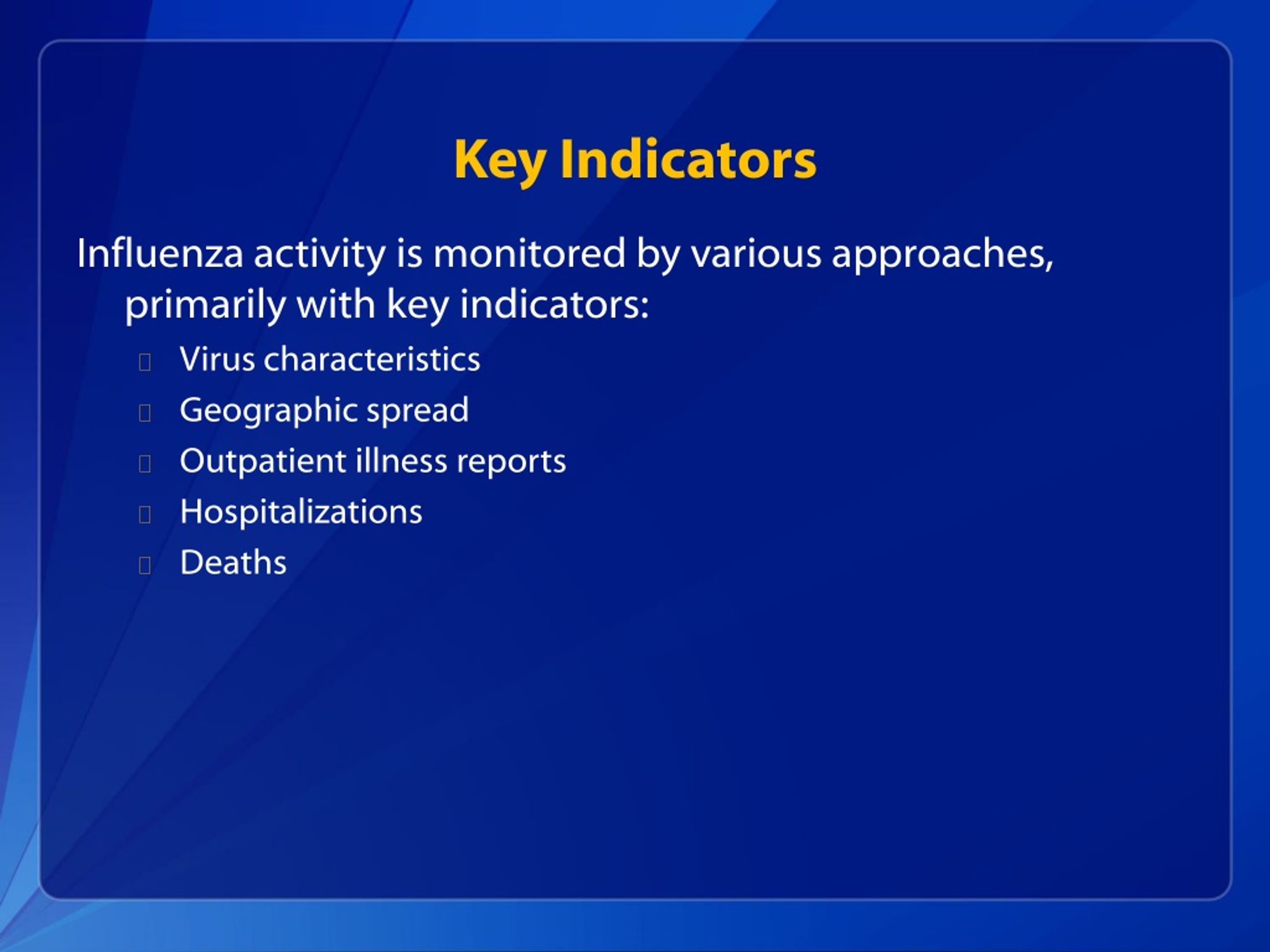 Key Indicators

Influenza activity is monitored by various approaches, primarily with key indicators:

- Virus characteristics
- Geographic spread
- Outpatient illness reports
- Hospitalizations
- Deaths